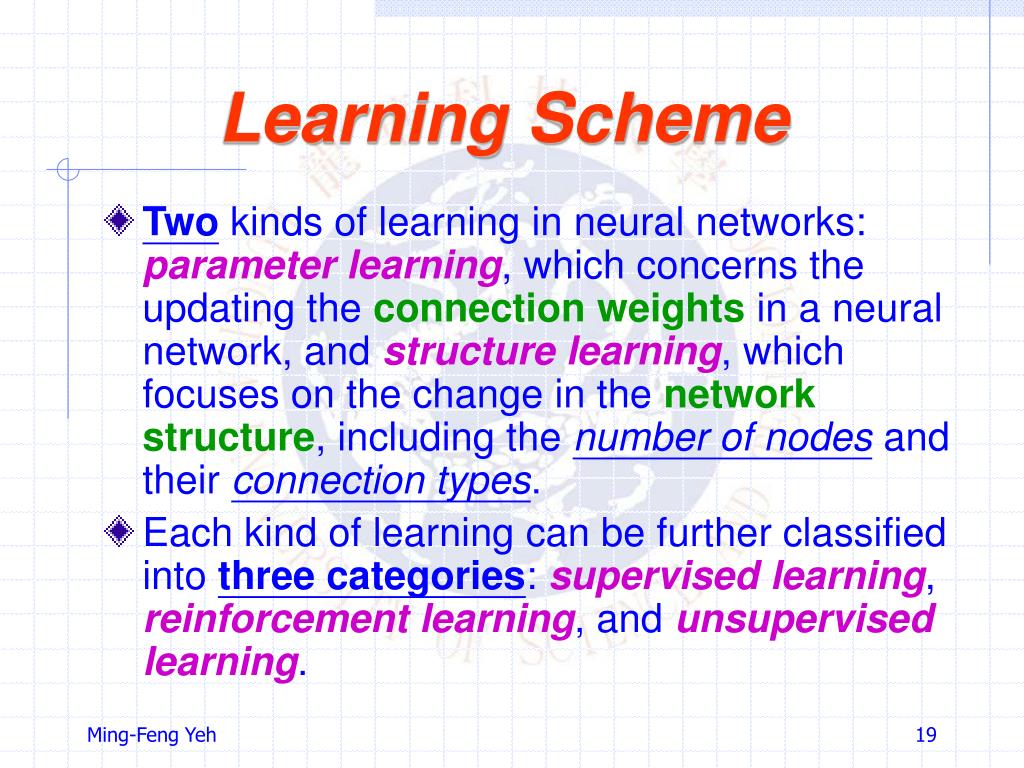 Learning Scheme

Two kinds of learning in neural networks: parameter learning, which concerns the updating the connection weights in a neural network, and structure learning, which focuses on the change in the network structure, including the number of nodes and their connection types.

Each kind of learning can be further classified into three categories: supervised learning, reinforcement learning, and unsupervised learning.

Ming-Feng Yeh

19